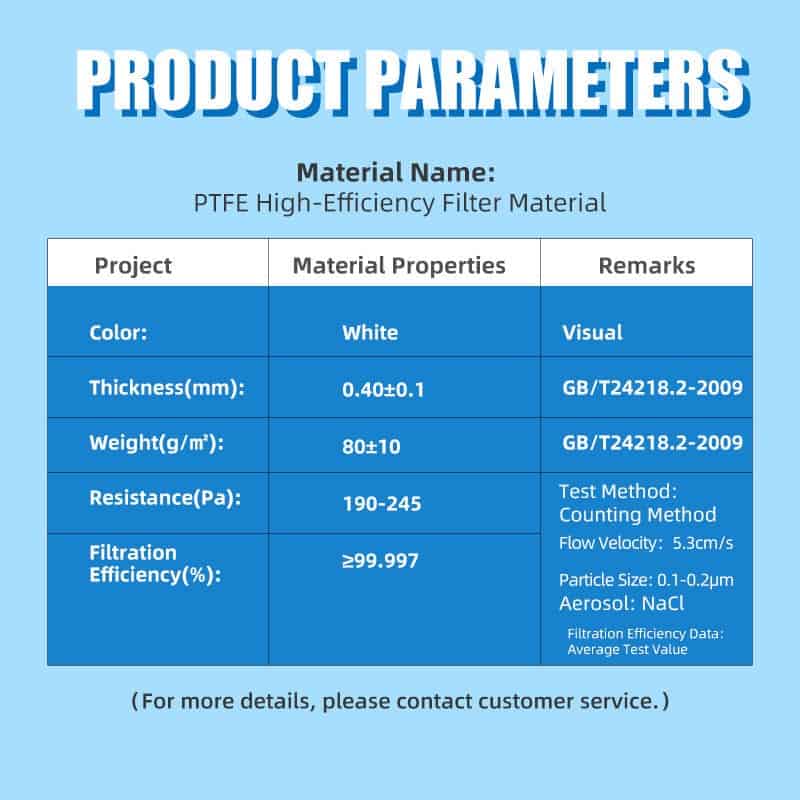 PRODUCT PARAMETERS

Material Name:
PTFE High-Efficiency Filter Material

| Project | Material Properties | Remarks |
|---|---|---|
| Color: | White | Visual |
| Thickness(mm): | 0.40±0.1 | GB/T24218.2-2009 |
| Weight(g/㎡): | 80±10 | GB/T24218.2-2009 |
| Resistance(Pa): | 190-245 | Test Method: Counting Method Flow Velocity: 5.3cm/s Particle Size: 0.1-0.2μm Aerosol: NaCl Filtration Efficiency Data: Average Test Value |
| Filtration Efficiency(%): | ≥99.997 | |

(For more details, please contact customer service.)